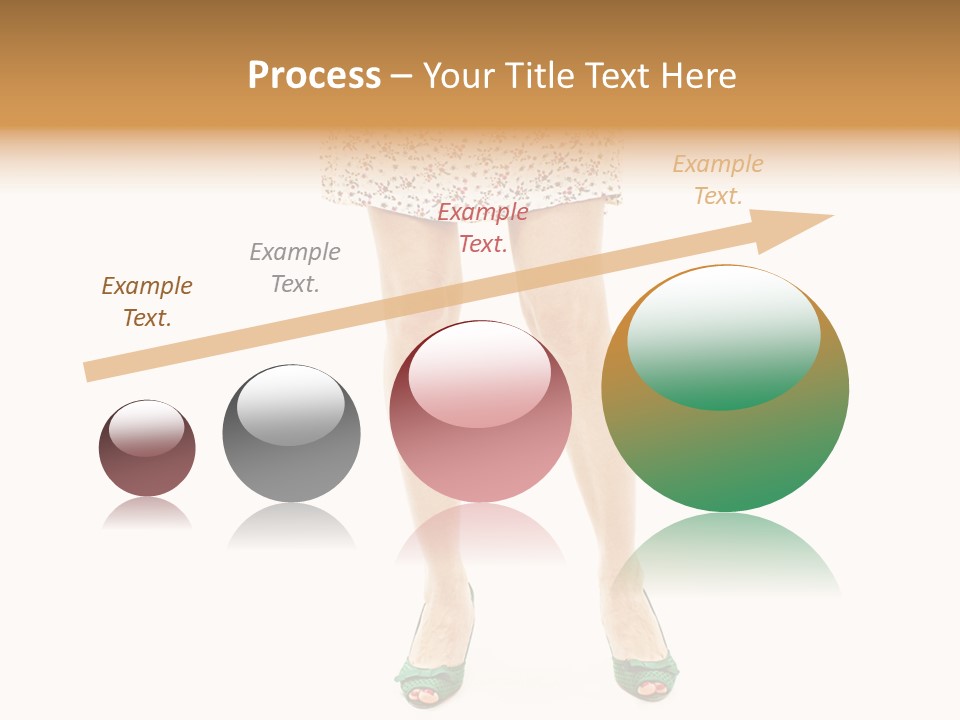 Process – Your Title Text Here

Example Text.

Example Text.

Example Text.

Example Text.